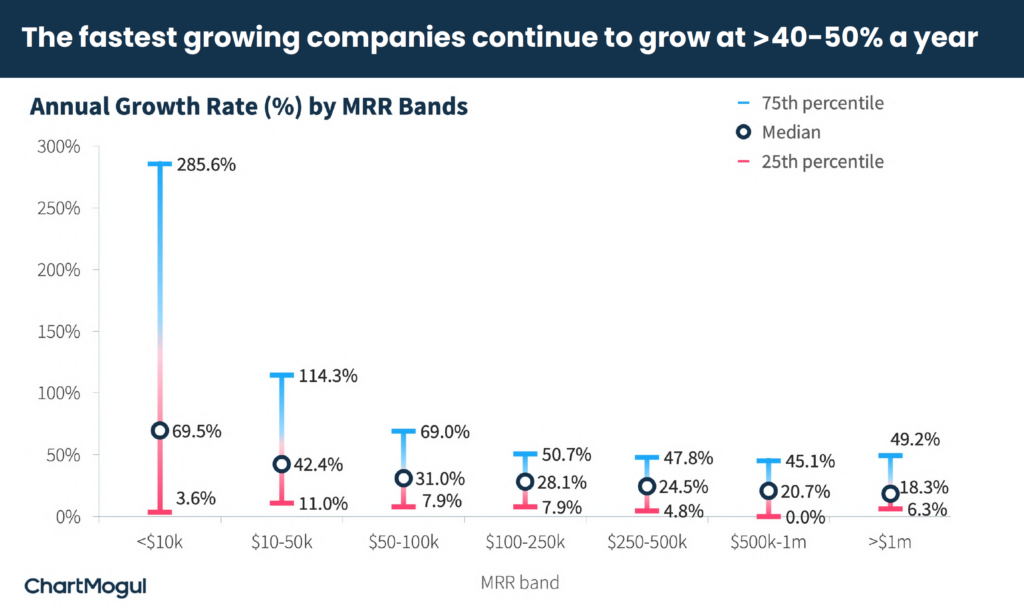 The fastest growing companies continue to grow at >40-50% a year

Annual Growth Rate (%) by MRR Bands

75th percentile
Median
25th percentile

300%
250%
200%
150%
100%
50%
0%

285.6%
69.5%
3.6%
114.3%
42.4%
11.0%
69.0%
31.0%
7.9%
50.7%
28.1%
7.9%
47.8%
24.5%
4.8%
45.1%
20.7%
0.0%
49.2%
18.3%
6.3%

<$10k
$10-50k
$50-100k
$100-250k
$250-500k
$500k-1m
>$1m

MRR band

ChartMogul